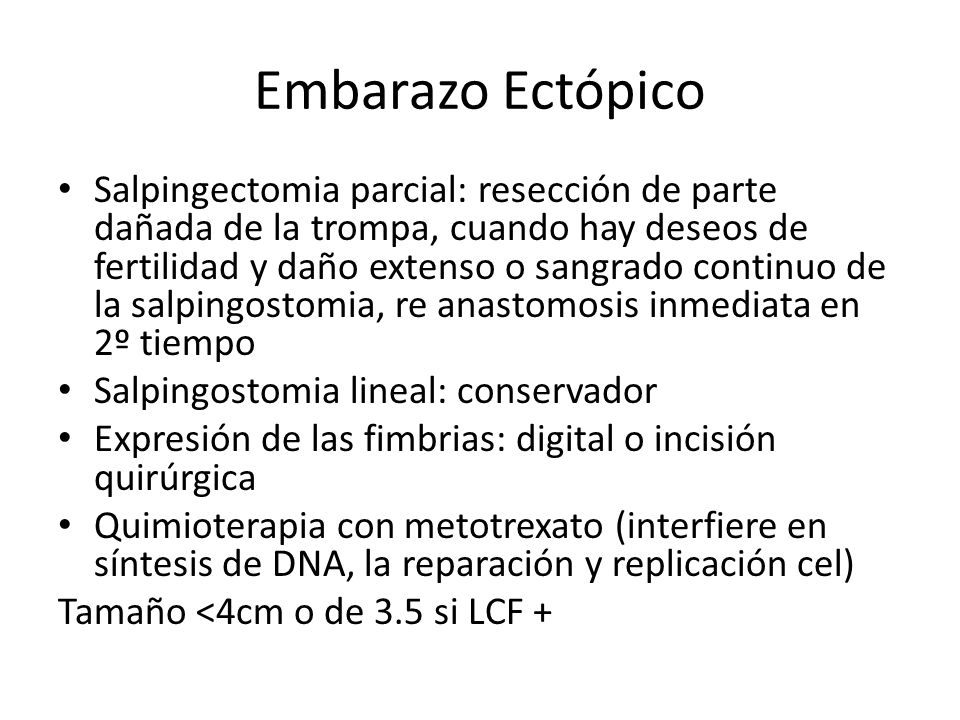 Embarazo Ectópico

• Salpingectomia parcial: resección de parte dañada de la trompa, cuando hay deseos de fertilidad y daño extenso o sangrado continuo de la salpingostomia, re anastomosis inmediata en 2º tiempo
• Salpingostomia lineal: conservador
• Expresión de las fimbrias: digital o incisión quirúrgica
• Quimioterapia con metotrexato (interfiere en síntesis de DNA, la reparación y replicación cel)

Tamaño <4cm o de 3.5 si LCF +